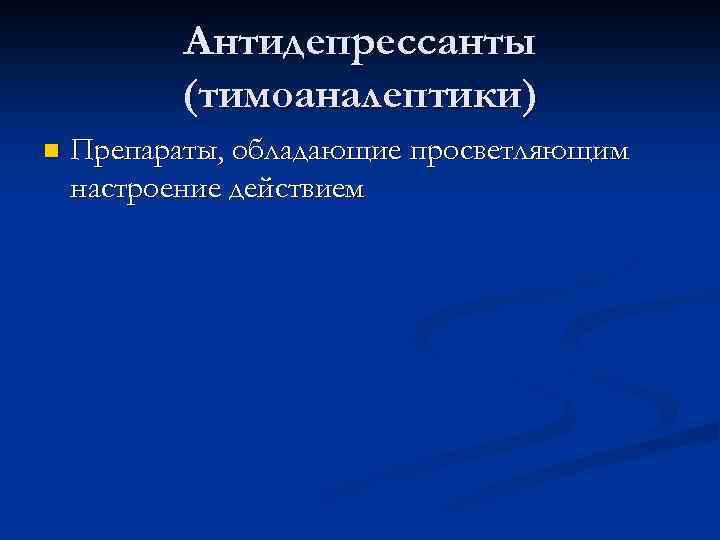 Антидепрессанты (тимоаналептики)

Препараты, обладающие просветляющим настроение действием